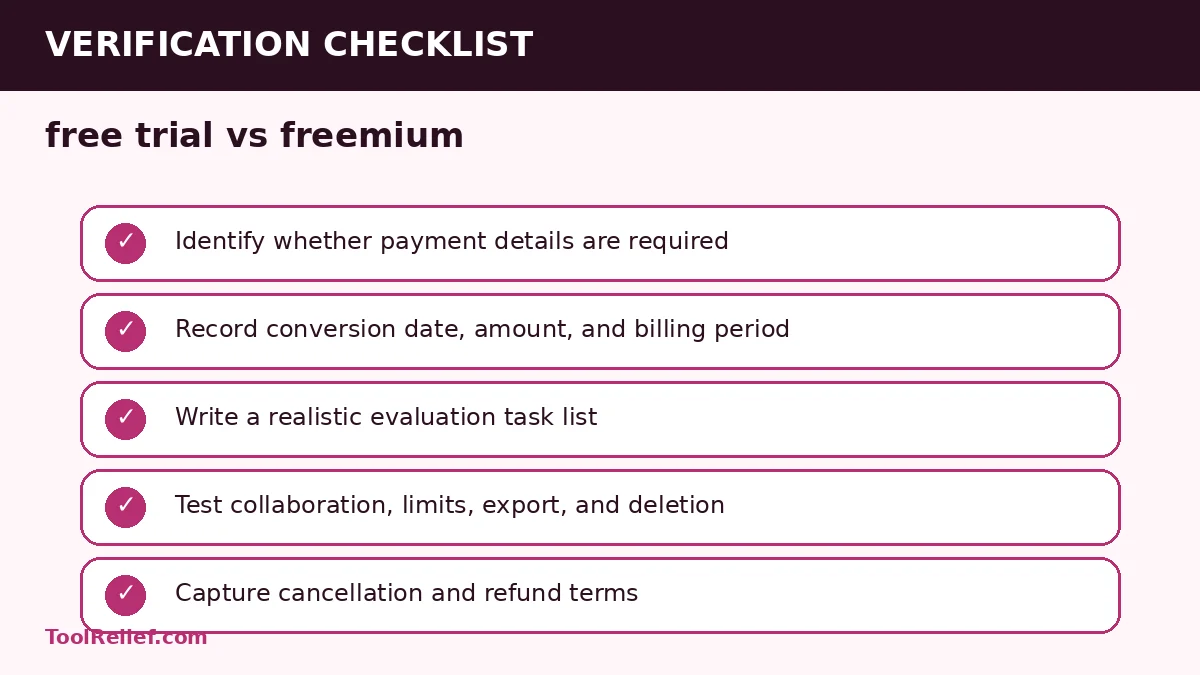 VERIFICATION CHECKLIST

free trial vs freemium

✓ Identify whether payment details are required

✓ Record conversion date, amount, and billing period

✓ Write a realistic evaluation task list

✓ Test collaboration, limits, export, and deletion

✓ Capture cancellation and refund terms

ToolRelief.com